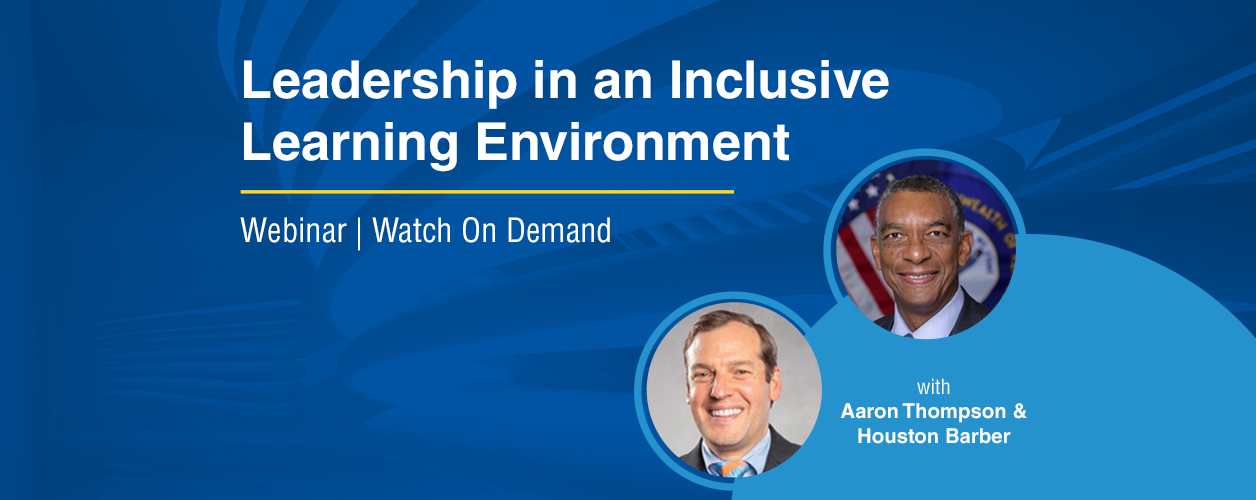 Leadership in an Inclusive Learning Environment

Webinar | Watch On Demand

with
Aaron Thompson & Houston Barber